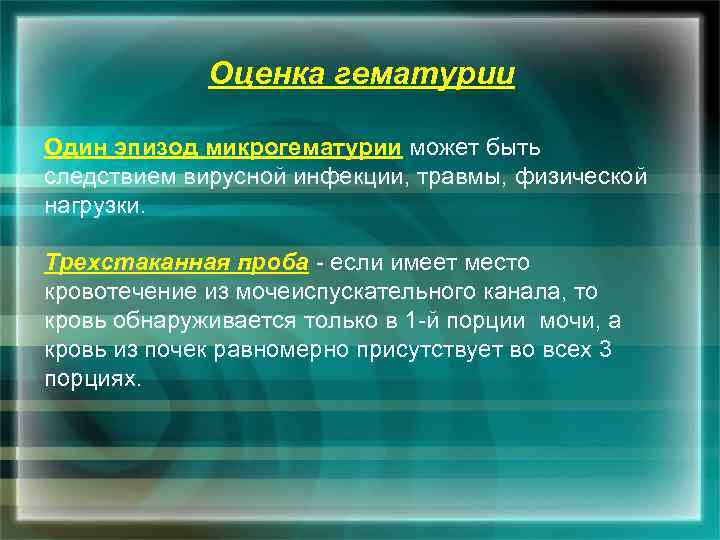 Оценка гематурии

Один эпизод микрогематурии может быть следствием вирусной инфекции, травмы, физической нагрузки.

Трехстаканная проба - если имеет место кровотечение из мочеиспускательного канала, то кровь обнаруживается только в 1-й порции мочи, а кровь из почек равномерно присутствует во всех 3 порциях.